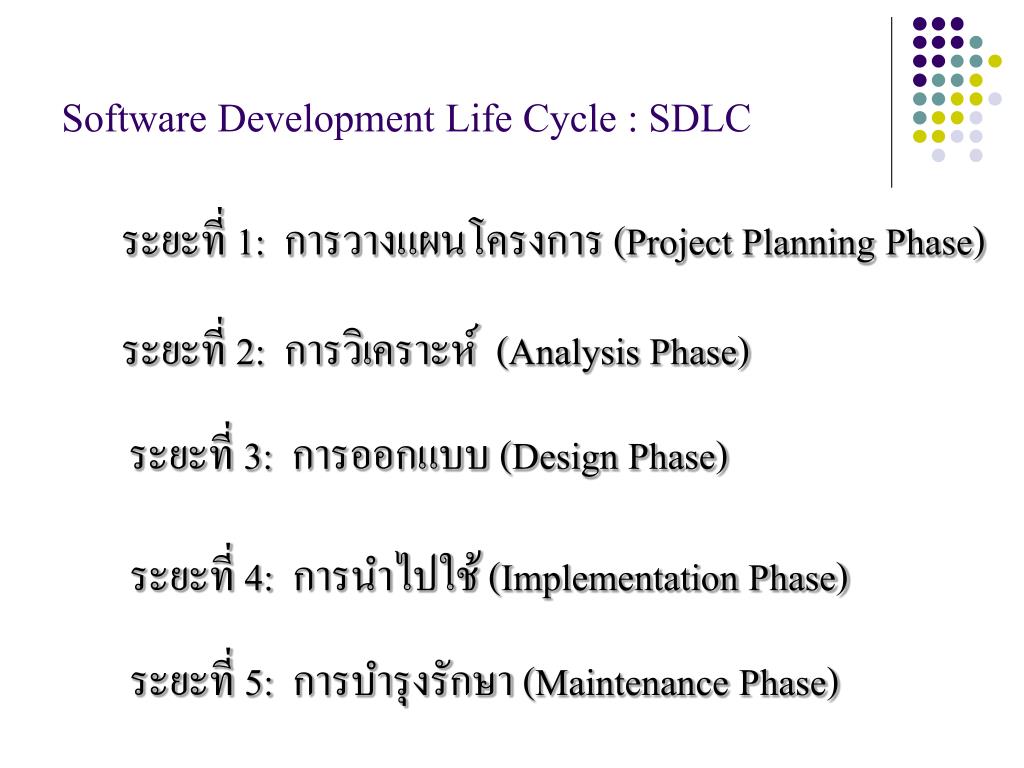 Software Development Life Cycle : SDLC

ระยะที่ 1: การวางแผนโครงการ (Project Planning Phase)

ระยะที่ 2: การวิเคราะห์ (Analysis Phase)

ระยะที่ 3: การออกแบบ (Design Phase)

ระยะที่ 4: การนำไปใช้ (Implementation Phase)

ระยะที่ 5: การบำรุงรักษา (Maintenance Phase)